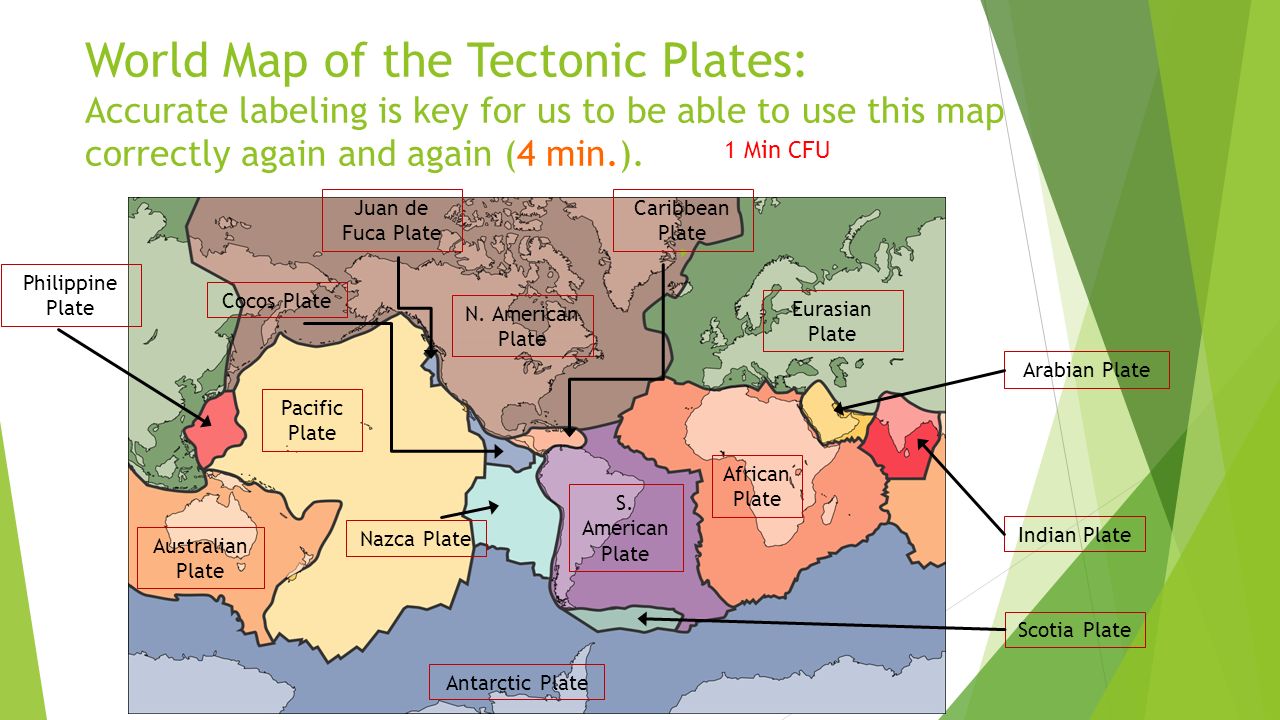 World Map of the Tectonic Plates:
Accurate labeling is key for us to be able to use this map correctly again and again (4 min.).

1 Min CFU

Juan de Fuca Plate

Caribbean Plate

Philippine Plate

Cocos Plate

N. American Plate

Eurasian Plate

Arabian Plate

Pacific Plate

African Plate

S. American Plate

Nazca Plate

Australian Plate

Indian Plate

Scotia Plate

Antarctic Plate